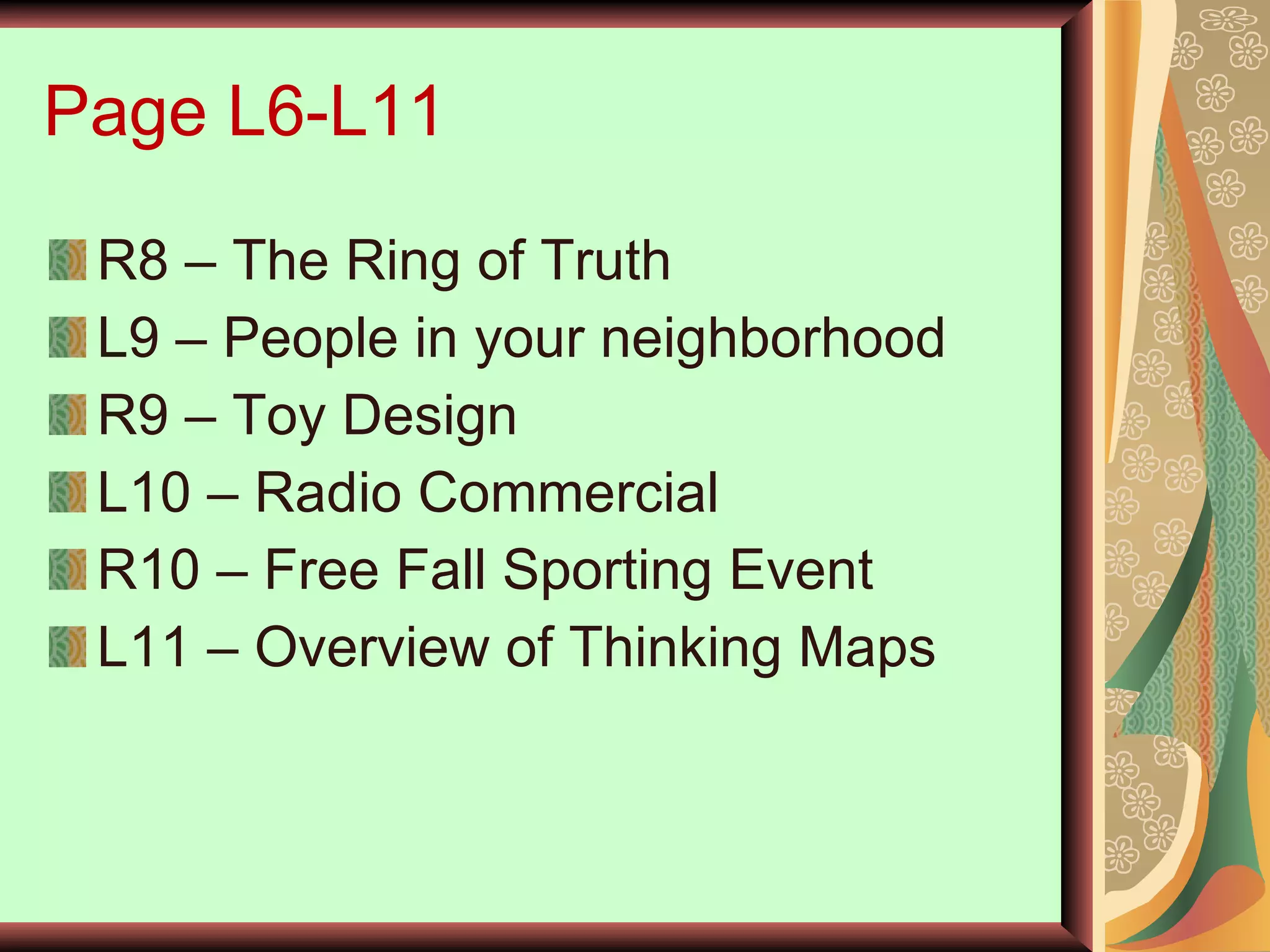 Page L6-L11

R8 – The Ring of Truth
L9 – People in your neighborhood
R9 – Toy Design
L10 – Radio Commercial
R10 – Free Fall Sporting Event
L11 – Overview of Thinking Maps